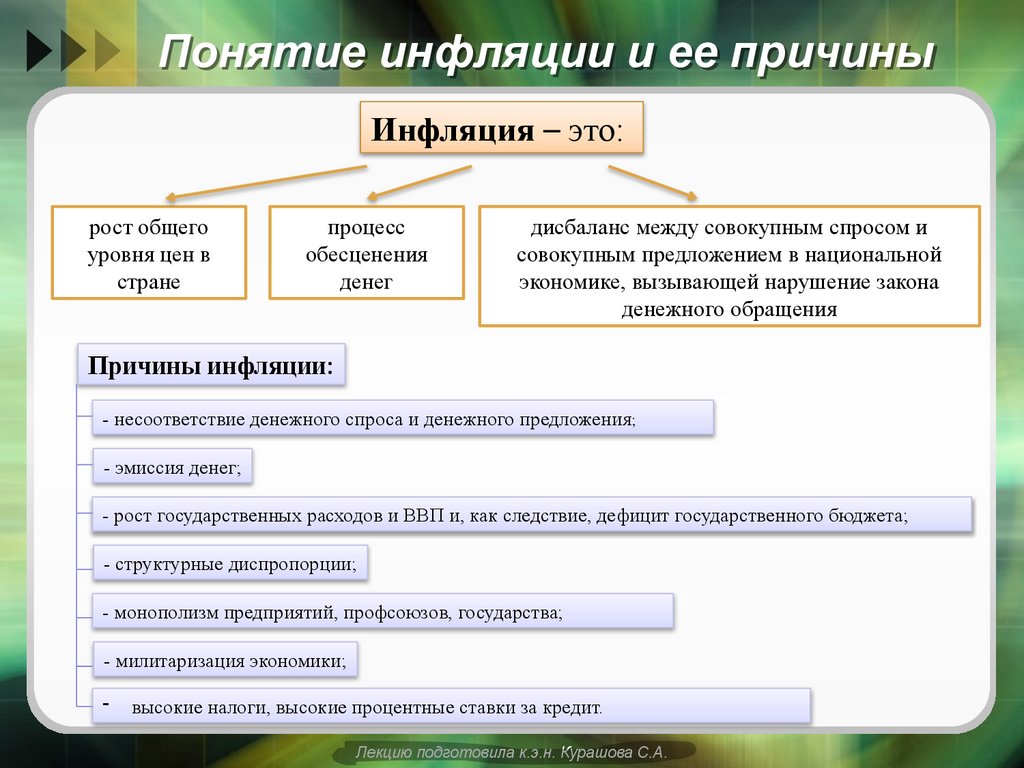 Понятие инфляции и ее причины

Инфляция – это:

рост общего уровня цен в стране

процесс обесценения денег

дисбаланс между совокупным спросом и совокупным предложением в национальной экономике, вызывающей нарушение закона денежного обращения

Причины инфляции:

- несоответствие денежного спроса и денежного предложения;

- эмиссия денег;

- рост государственных расходов и ВВП и, как следствие, дефицит государственного бюджета;

- структурные диспропорции;

- монополизм предприятий, профсоюзов, государства;

- милитаризация экономики;

- высокие налоги, высокие процентные ставки за кредит.

Лекцию подготовила к.э.н. Курашова С.А.